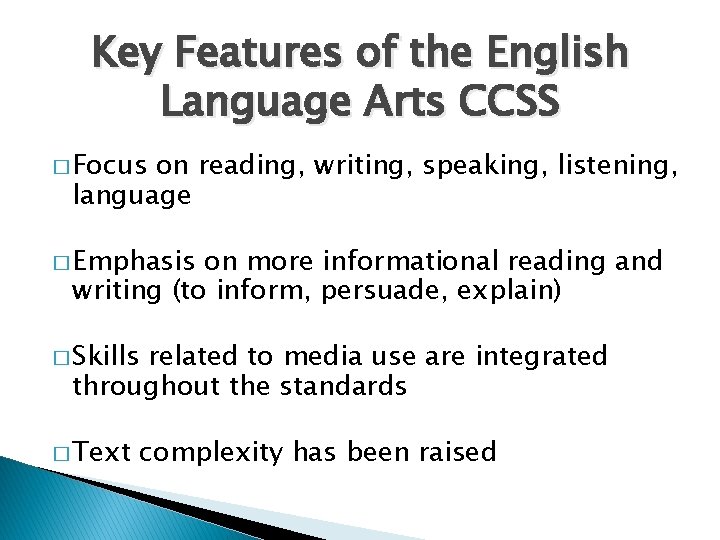 Key Features of the English Language Arts CCSS

□ Focus on reading, writing, speaking, listening, language

□ Emphasis on more informational reading and writing (to inform, persuade, explain)

□ Skills related to media use are integrated throughout the standards

□ Text complexity has been raised